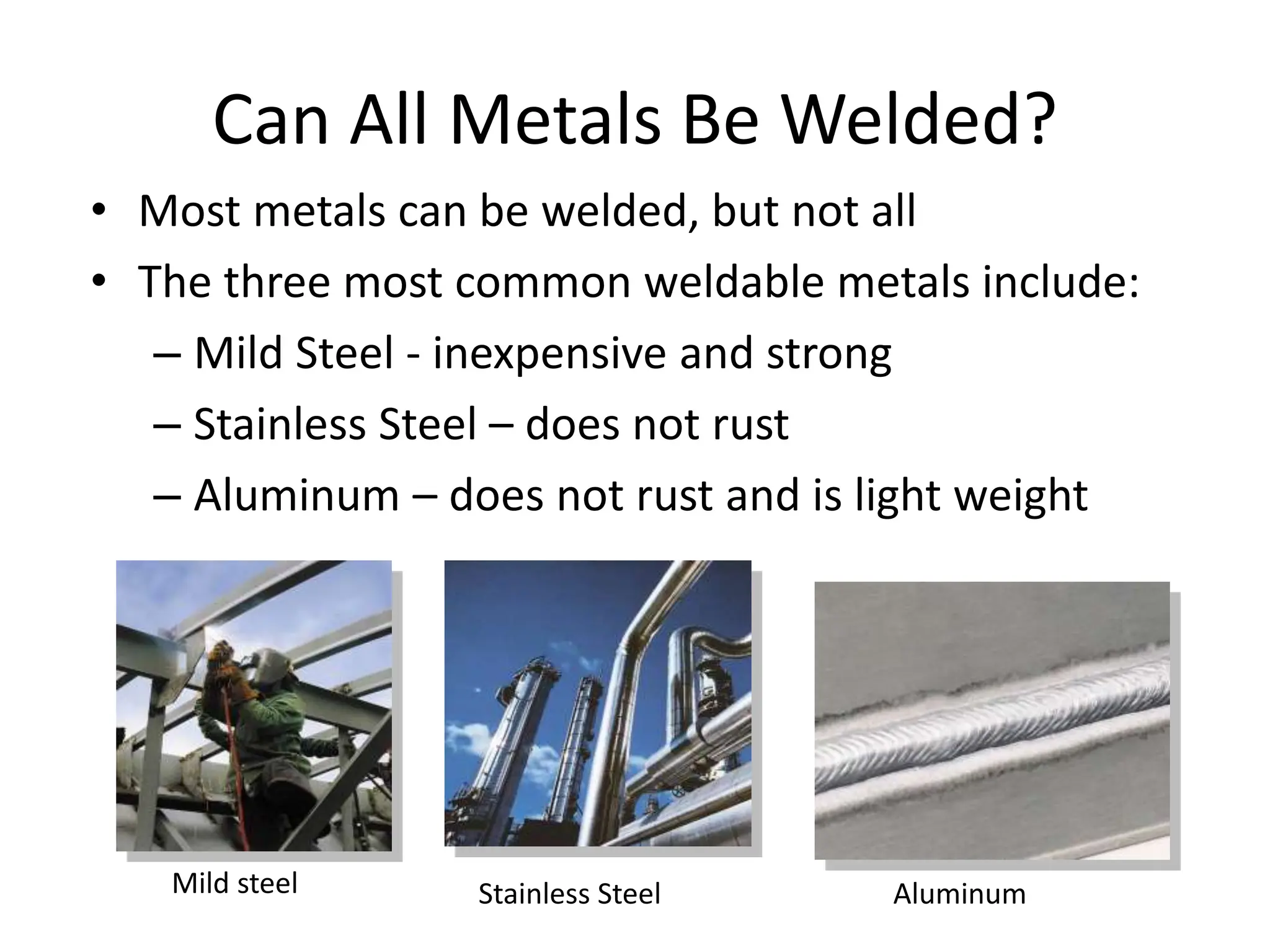 Can All Metals Be Welded?

• Most metals can be welded, but not all
• The three most common weldable metals include:
– Mild Steel - inexpensive and strong
– Stainless Steel – does not rust
– Aluminum – does not rust and is light weight

Mild steel

Stainless Steel

Aluminum